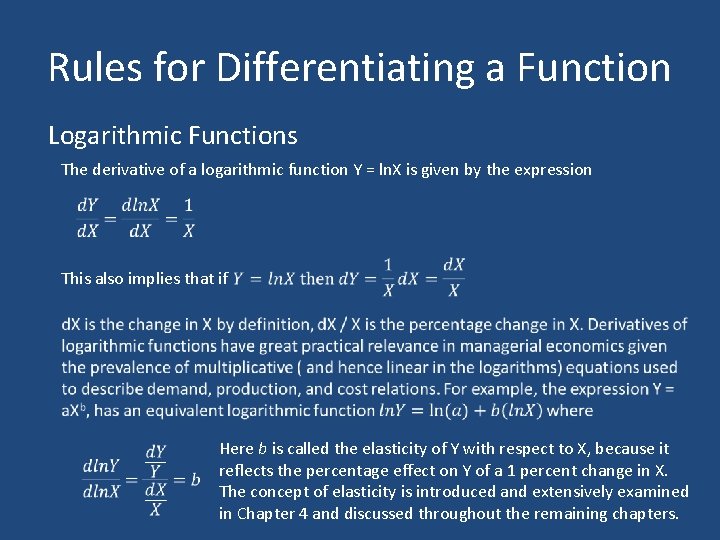 Rules for Differentiating a Function

Logarithmic Functions

The derivative of a logarithmic function Y = lnX is given by the expression

$\frac{dY}{dX} = \frac{dlnX}{dX} = \frac{1}{X}$

This also implies that if $Y = lnX$ then $dY = \frac{1}{X}dX = \frac{dX}{X}$

dX is the change in X by definition, dX / X is the percentage change in X. Derivatives of logarithmic functions have great practical relevance in managerial economics given the prevalence of multiplicative ( and hence linear in the logarithms) equations used to describe demand, production, and cost relations. For example, the expression Y = aX$^b$, has an equivalent logarithmic function $lnY = \ln(a) + b(lnX)$ where

$\frac{dlnY}{dlnX} = \frac{\frac{dY}{Y}}{\frac{dX}{X}} = b$

Here $b$ is called the elasticity of Y with respect to X, because it reflects the percentage effect on Y of a 1 percent change in X. The concept of elasticity is introduced and extensively examined in Chapter 4 and discussed throughout the remaining chapters.